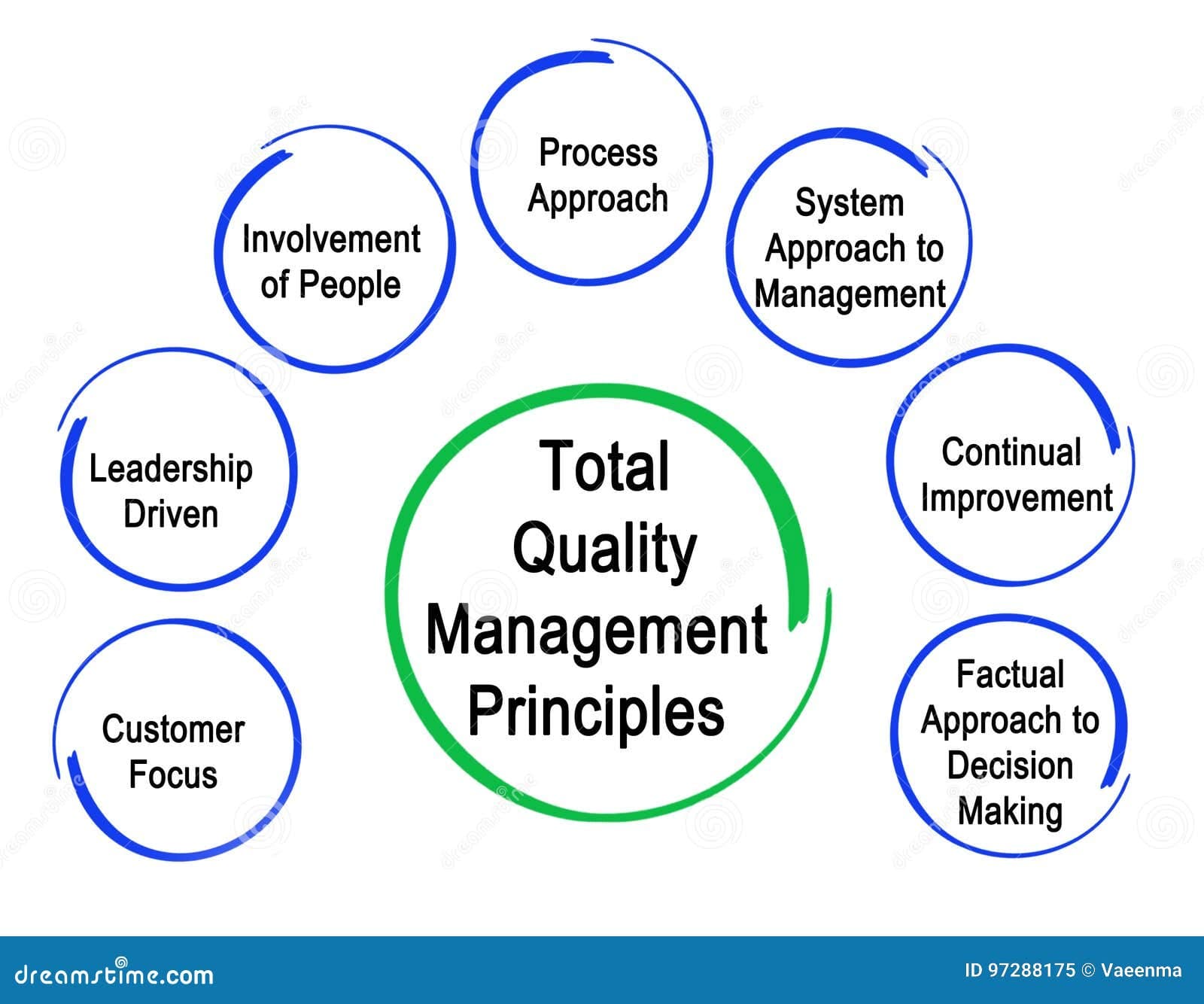 Total Quality Management Principles

Customer Focus

Leadership Driven

Involvement of People

Process Approach

System Approach to Management

Continual Improvement

Factual Approach to Decision Making

dreamstime.com

ID 97288175 © Vaeenma